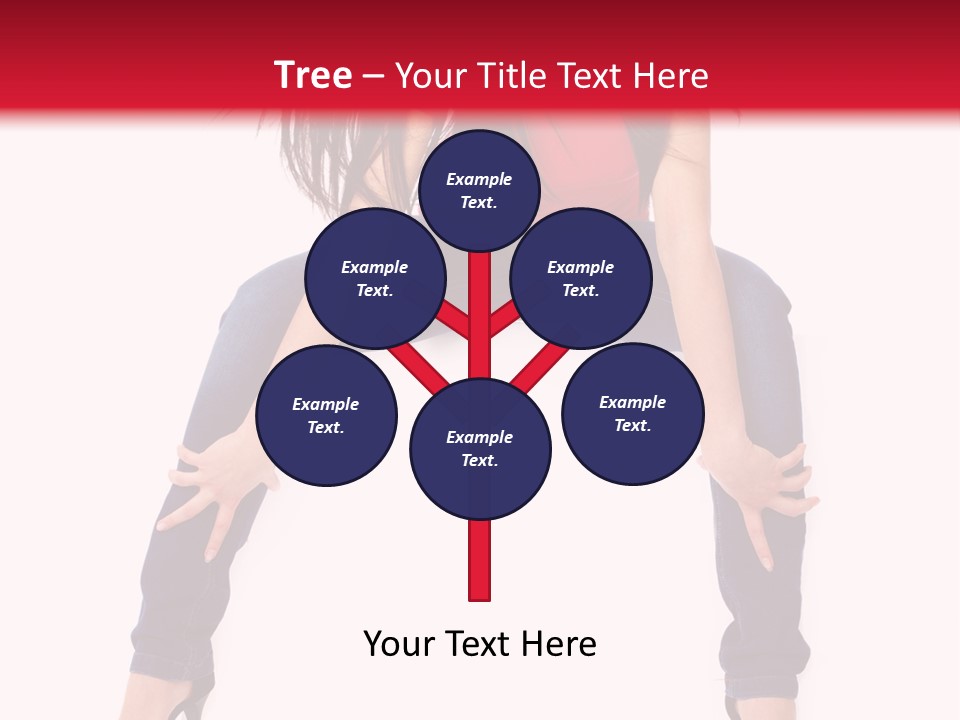 Tree – Your Title Text Here

Example Text.

Example Text.

Example Text.

Example Text.

Example Text.

Example Text.

Your Text Here